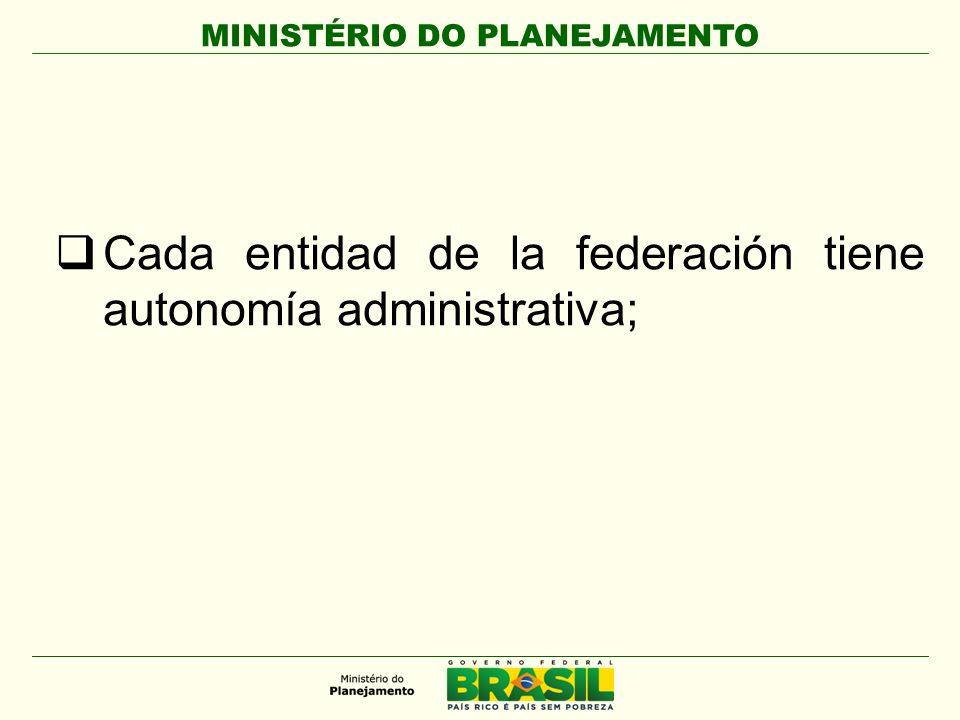 MINISTÉRIO DO PLANEJAMENTO

❑ Cada entidad de la federación tiene autonomía administrativa;

Ministério do Planejamento

GOVERNO FEDERAL
BRASIL
PAÍS RICO É PAÍS SEM POBREZA